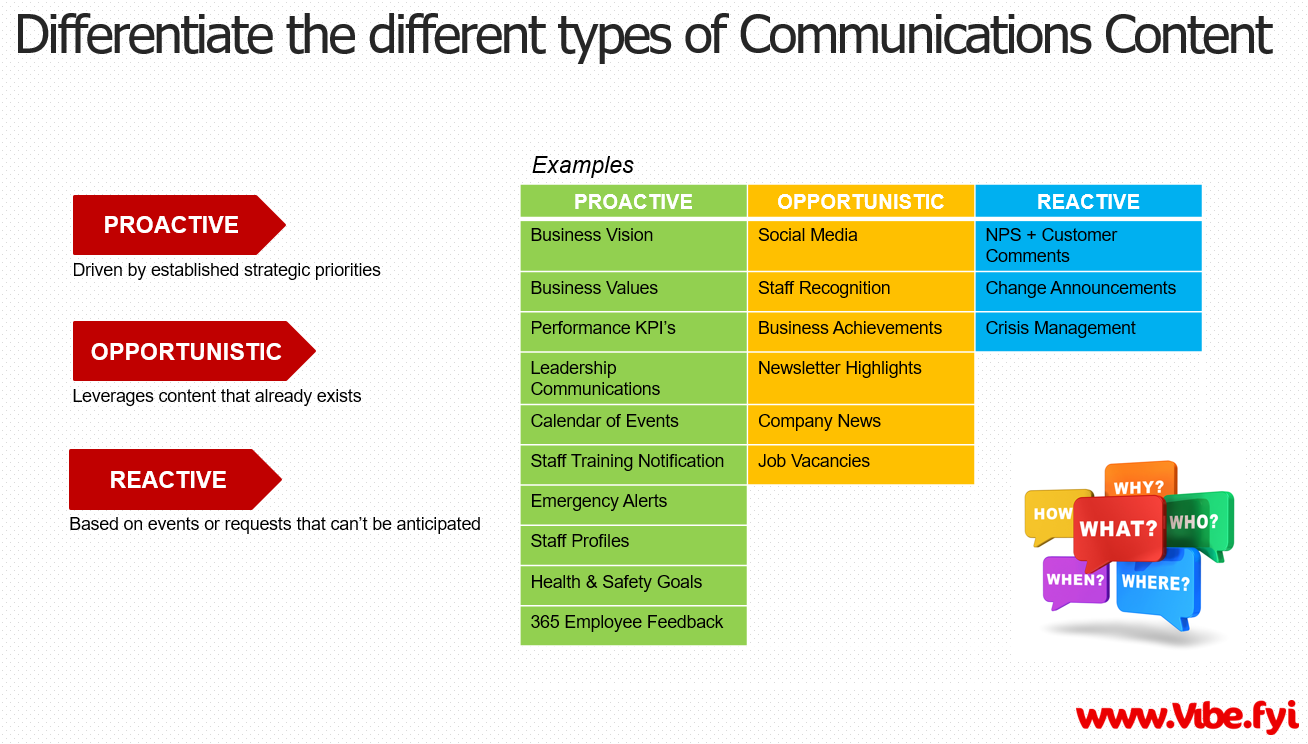 Differentiate the different types of Communications Content

PROACTIVE

Driven by established strategic priorities

OPPORTUNISTIC

Leverages content that already exists

REACTIVE

Based on events or requests that can't be anticipated

Examples

| PROACTIVE | OPPORTUNISTIC | REACTIVE |
|---|---|---|
| Business Vision | Social Media | NPS + Customer Comments |
| Business Values | Staff Recognition | Change Announcements |
| Performance KPI's | Business Achievements | Crisis Management |
| Leadership Communications | Newsletter Highlights | |
| Calendar of Events | Company News | |
| Staff Training Notification | Job Vacancies | |
| Emergency Alerts | | |
| Staff Profiles | | |
| Health & Safety Goals | | |
| 365 Employee Feedback | | |

HOW WHY? WHAT? WHO? WHEN? WHERE?

www.Vibe.fyi